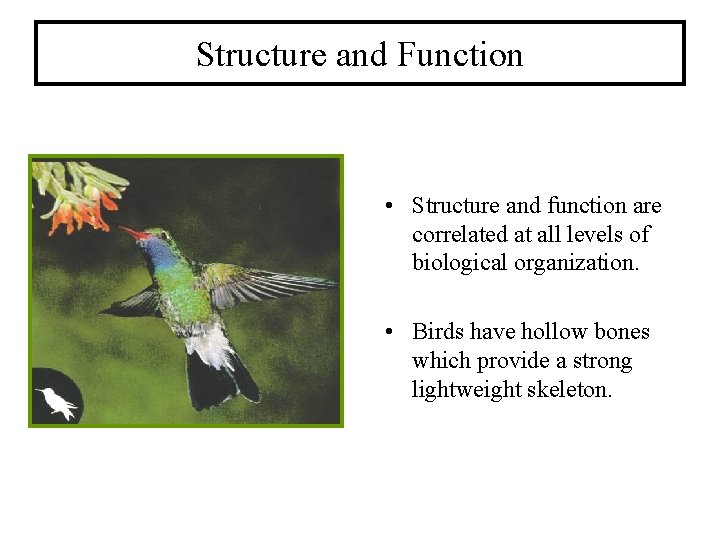 Structure and Function

• Structure and function are correlated at all levels of biological organization.

• Birds have hollow bones which provide a strong lightweight skeleton.